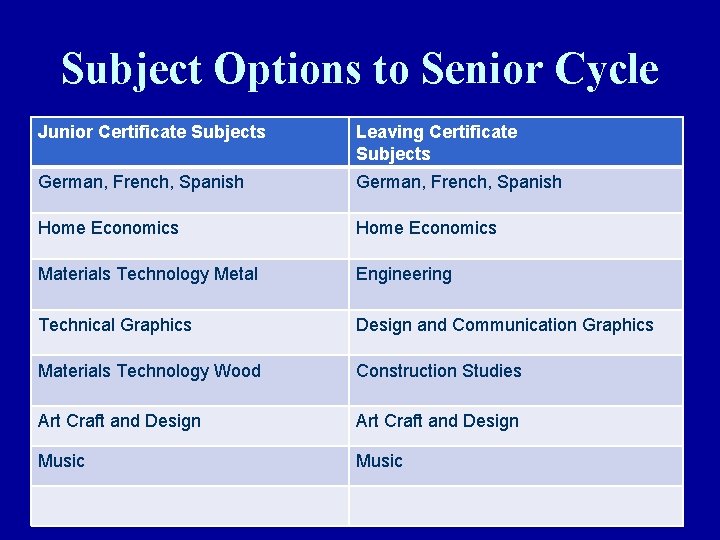 Subject Options to Senior Cycle

| Junior Certificate Subjects | Leaving Certificate Subjects |
|---|---|
| German, French, Spanish | German, French, Spanish |
| Home Economics | Home Economics |
| Materials Technology Metal | Engineering |
| Technical Graphics | Design and Communication Graphics |
| Materials Technology Wood | Construction Studies |
| Art Craft and Design | Art Craft and Design |
| Music | Music |
| | |